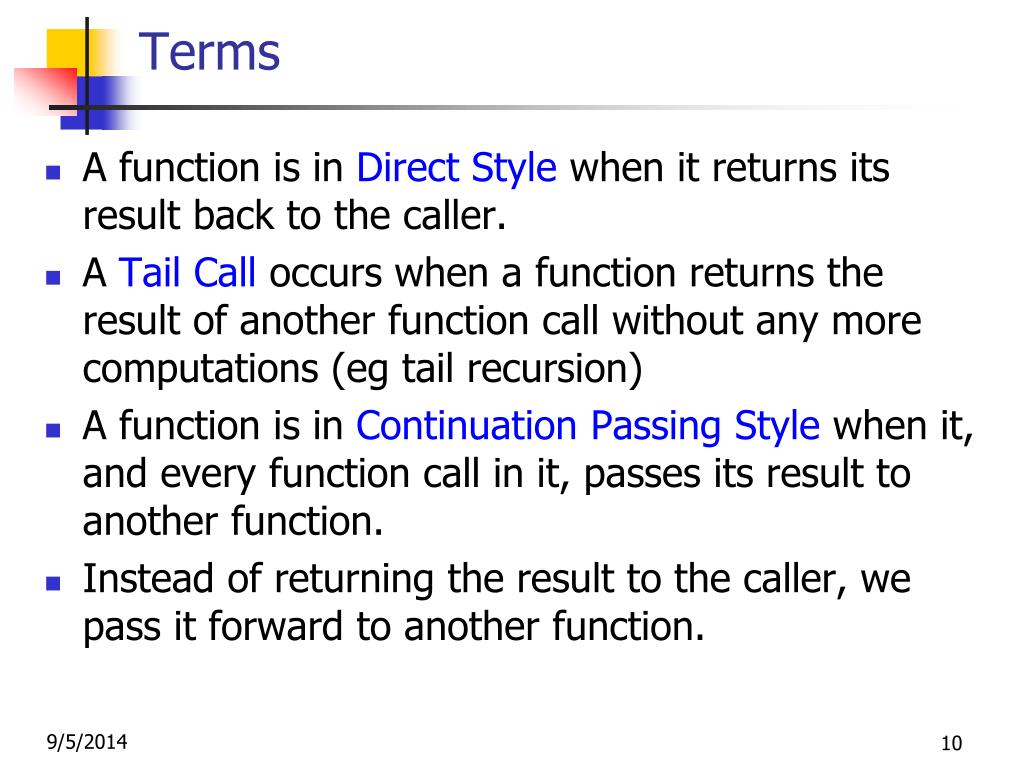 Terms

- A function is in Direct Style when it returns its result back to the caller.
- A Tail Call occurs when a function returns the result of another function call without any more computations (eg tail recursion)
- A function is in Continuation Passing Style when it, and every function call in it, passes its result to another function.
- Instead of returning the result to the caller, we pass it forward to another function.

9/5/2014

10